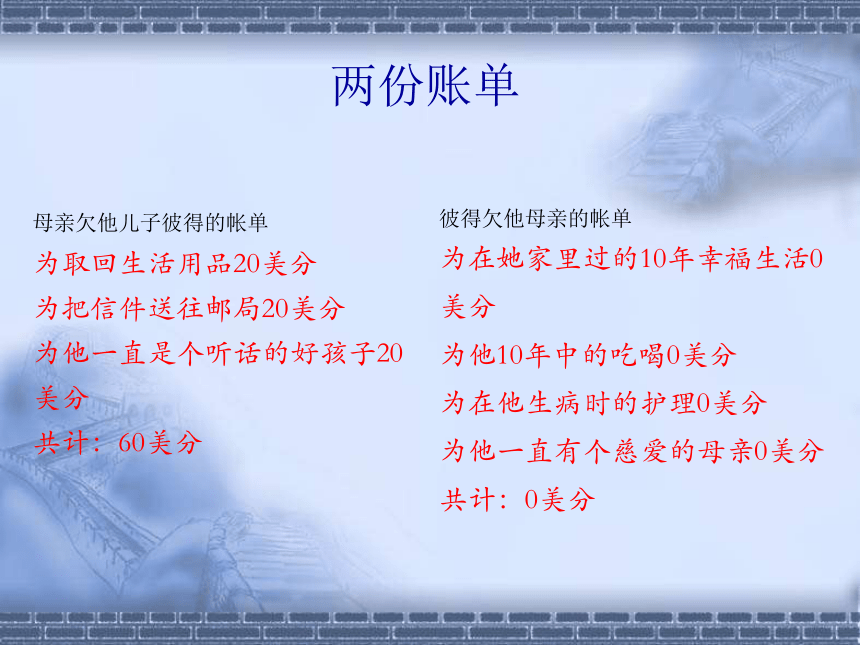 两份账单

母亲欠他儿子彼得的帐单
为取回生活用品20美分
为把信件送往邮局20美分
为他一直是个听话的好孩子20美分
共计：60美分

彼得欠他母亲的帐单
为在她家里过的10年幸福生活0美分
为他10年中的吃喝0美分
为在他生病时的护理0美分
为他一直有个慈爱的母亲0美分
共计：0美分